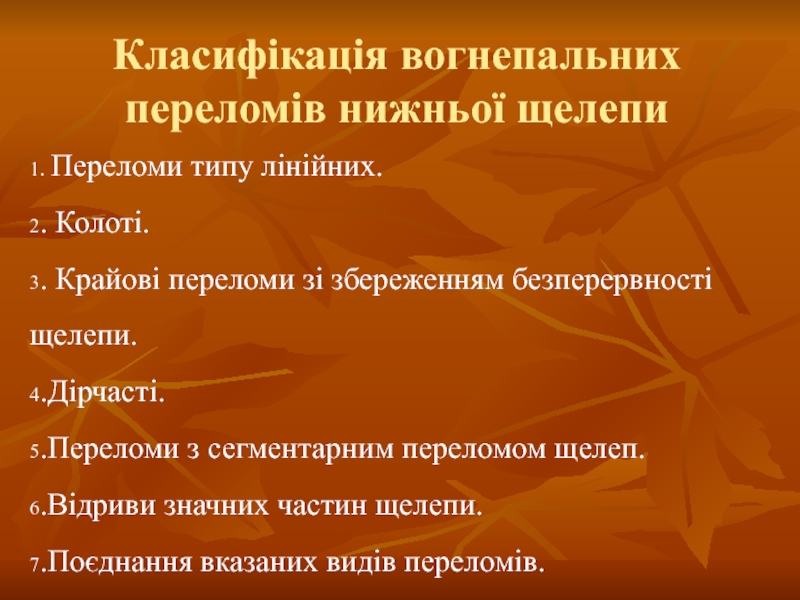 Класифікація вогнепальних переломів нижньої щелепи

1. Переломи типу лінійних.

2. Колоті.

3. Крайові переломи зі збереженням безперервності щелепи.

4.Дірчасті.

5.Переломи з сегментарним переломом щелеп.

6.Відриви значних частин щелепи.

7.Поєднання вказаних видів переломів.